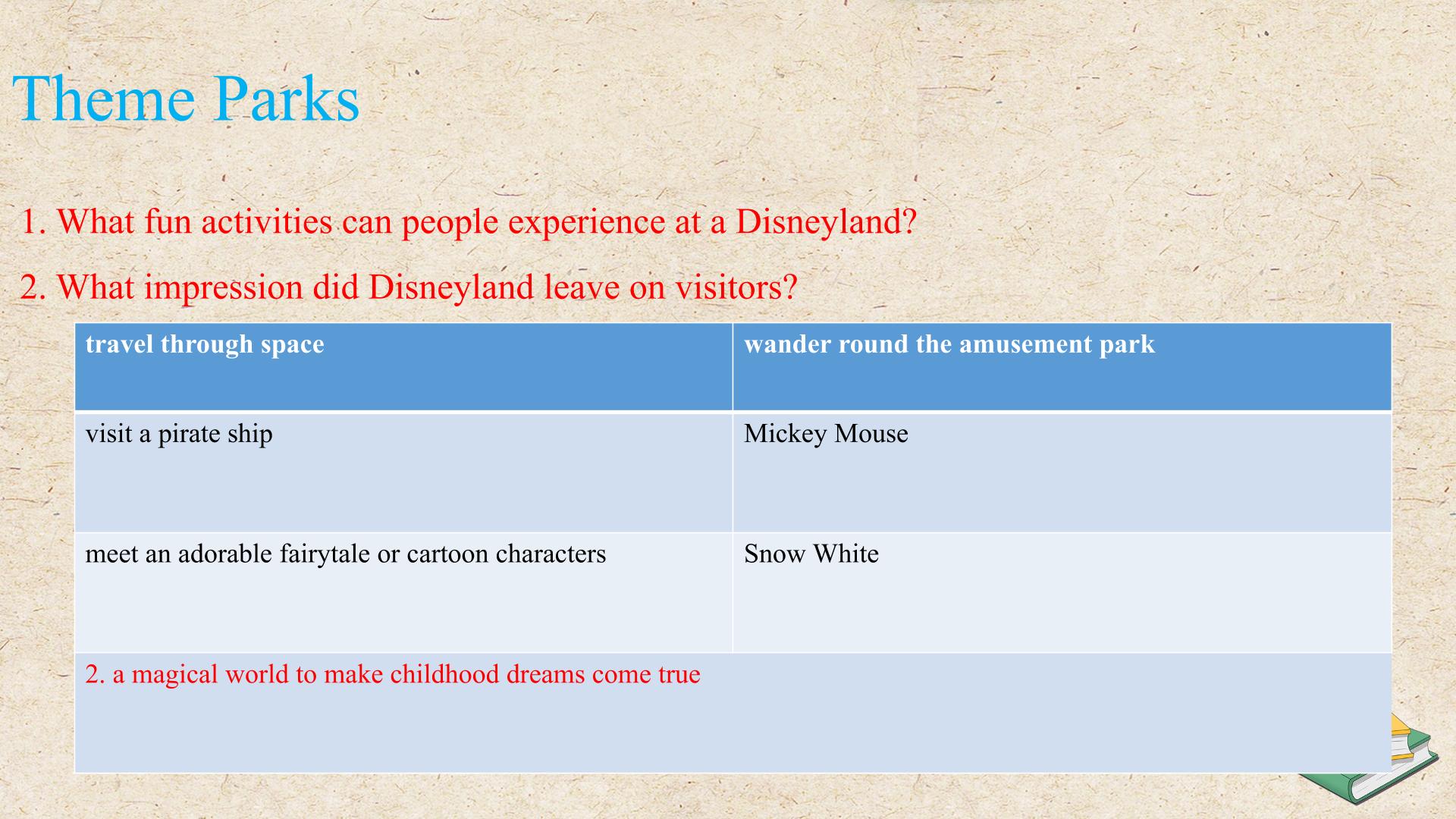 Theme Parks

1. What fun activities can people experience at a Disneyland?

2. What impression did Disneyland leave on visitors?

| travel through space | wander round the amusement park |
|---|---|
| visit a pirate ship | Mickey Mouse |
| meet an adorable fairytale or cartoon characters | Snow White |
| 2. a magical world to make childhood dreams come true | |